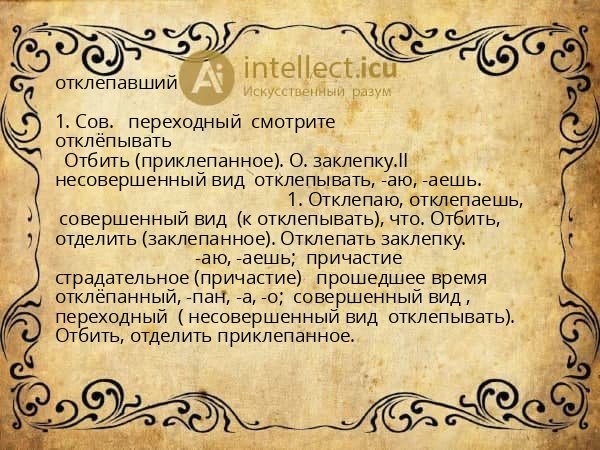 отклепавший

Ai intellect.icu
Искусственный разум

1. Сов. переходный смотрите отклёпывать
Отбить (приклепанное). О. заклепку.II несовершенный вид отклепывать, -аю, -аешь.
1. Отклепаю, отклепаешь, совершенный вид (к отклепывать), что. Отбить, отделить (заклепанное). Отклепать заклепку.
-аю, -аешь; причастие страдательное (причастие) прошедшее время отклёпанный, -пан, -а, -о; совершенный вид , переходный ( несовершенный вид отклепывать). Отбить, отделить приклепанное.